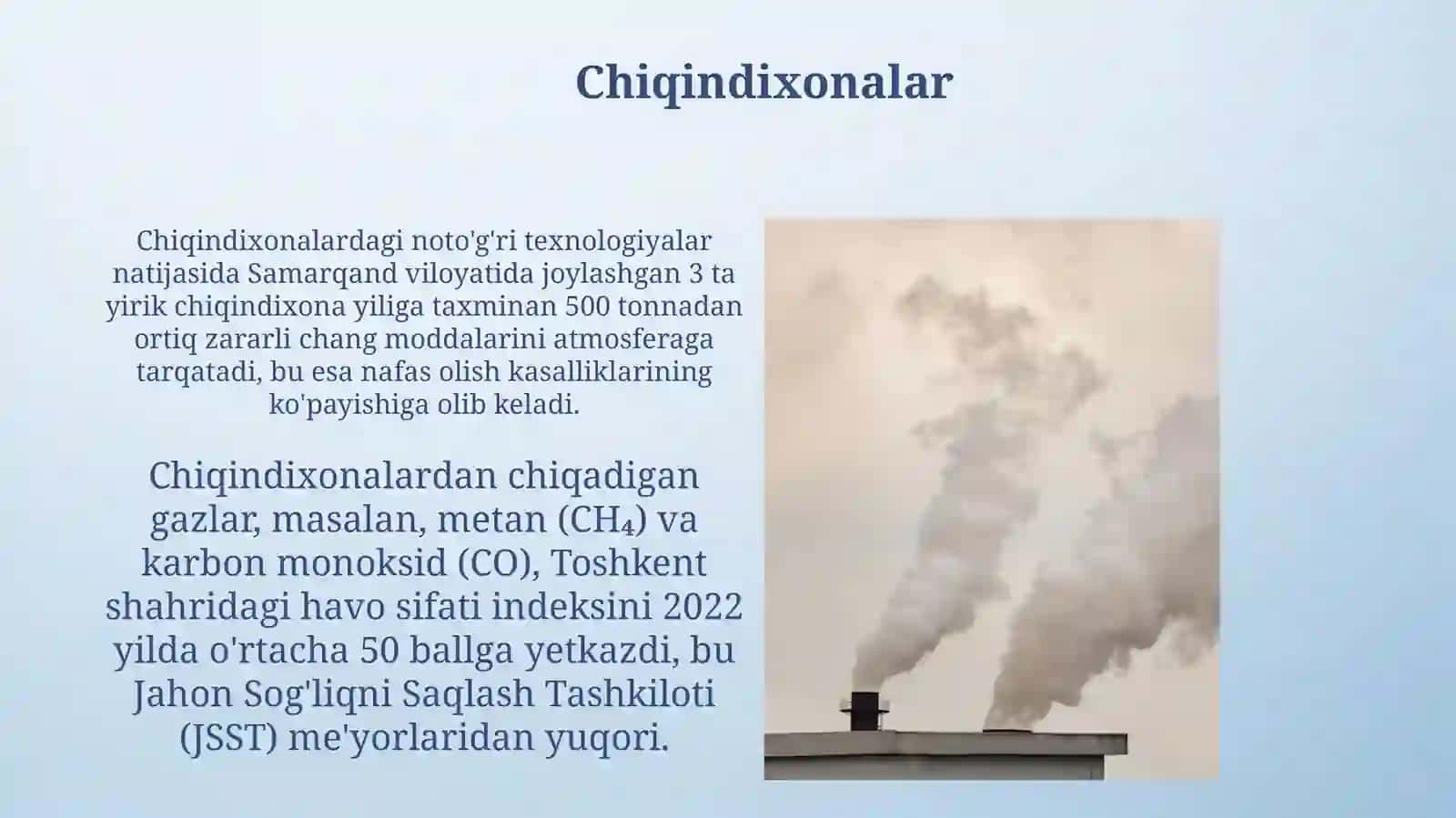 Chiqindixonalar

Chiqindixonalardagi noto'g'ri texnologiyalar natijasida Samarqand viloyatida joylashgan 3 ta yirik chiqindixona yiliga taxminan 500 tonnadan ortiq zararli chang moddalarini atmosferaga tarqatadi, bu esa nafas olish kasalliklarining ko'payishiga olib keladi.

Chiqindixonalardan chiqadigan gazlar, masalan, metan ($CH_4$) va karbon monoksid (CO), Toshkent shahridagi havo sifati indeksini 2022 yilda o'rtacha 50 ballga yetkazdi, bu Jahon Sog'liqni Saqlash Tashkiloti (JSST) me'yorlaridan yuqori.